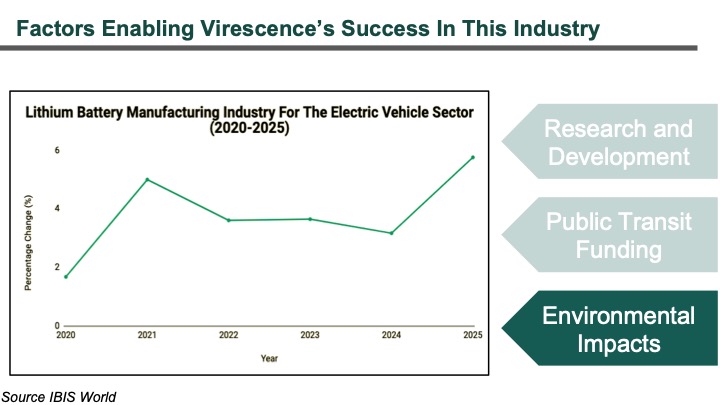 Factors Enabling Virescence's Success In This Industry

Lithium Battery Manufacturing Industry For The Electric Vehicle Sector (2020-2025)

Percentage Change (%)

6
4
2
0

2020
2021
2022
2023
2024
2025

Year

Research and Development

Public Transit Funding

Environmental Impacts

Source IBIS World